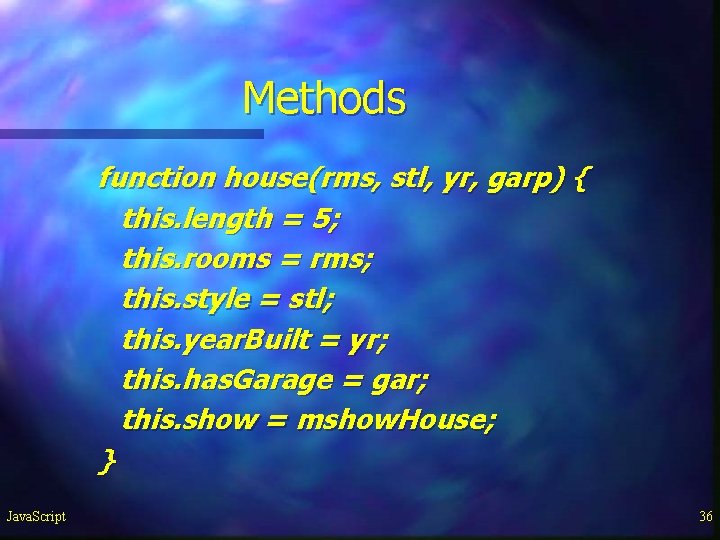 Methods

function house(rms, stl, yr, garp) {
this.length = 5;
this.rooms = rms;
this.style = stl;
this.yearBuilt = yr;
this.hasGarage = gar;
this.show = mshowHouse;
}

JavaScript

36